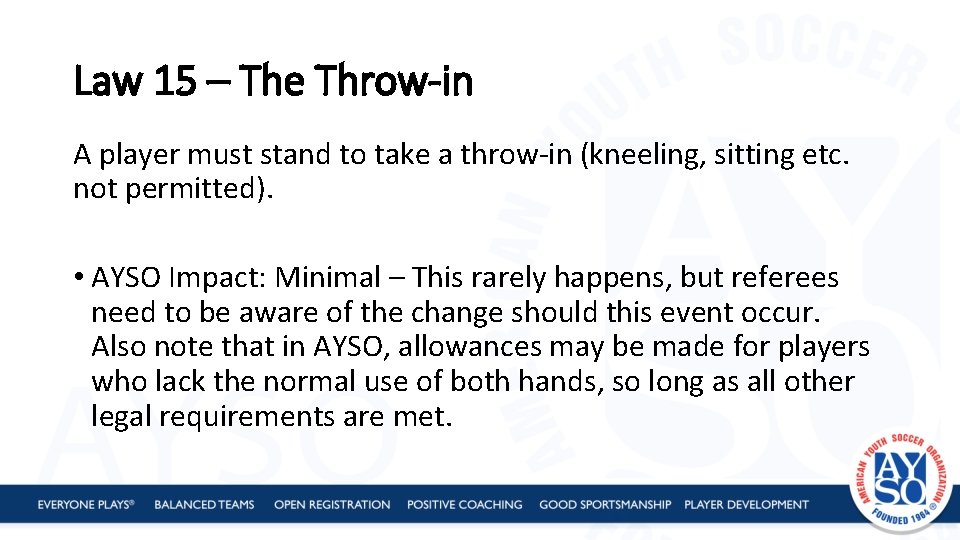 Law 15 – The Throw-in

A player must stand to take a throw-in (kneeling, sitting etc. not permitted).

• AYSO Impact: Minimal – This rarely happens, but referees need to be aware of the change should this event occur. Also note that in AYSO, allowances may be made for players who lack the normal use of both hands, so long as all other legal requirements are met.

EVERYONE PLAYS® BALANCED TEAMS OPEN REGISTRATION POSITIVE COACHING GOOD SPORTSMANSHIP PLAYER DEVELOPMENT

AMERICAN YOUTH SOCCER ORGANIZATION AYSO FOUNDED 1964